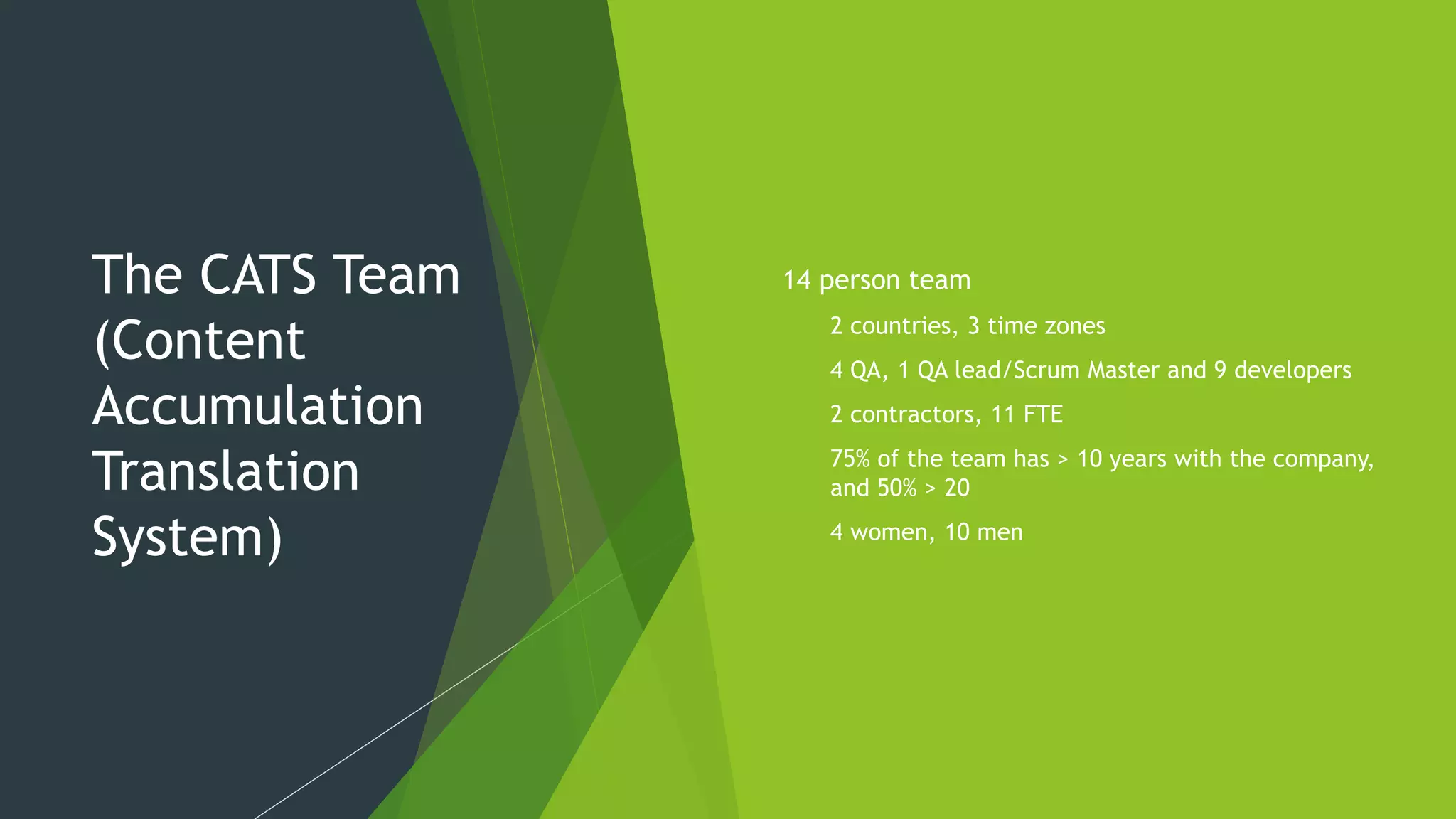 The CATS Team (Content Accumulation Translation System)

14 person team

2 countries, 3 time zones

4 QA, 1 QA lead/Scrum Master and 9 developers

2 contractors, 11 FTE

75% of the team has > 10 years with the company, and 50% > 20

4 women, 10 men